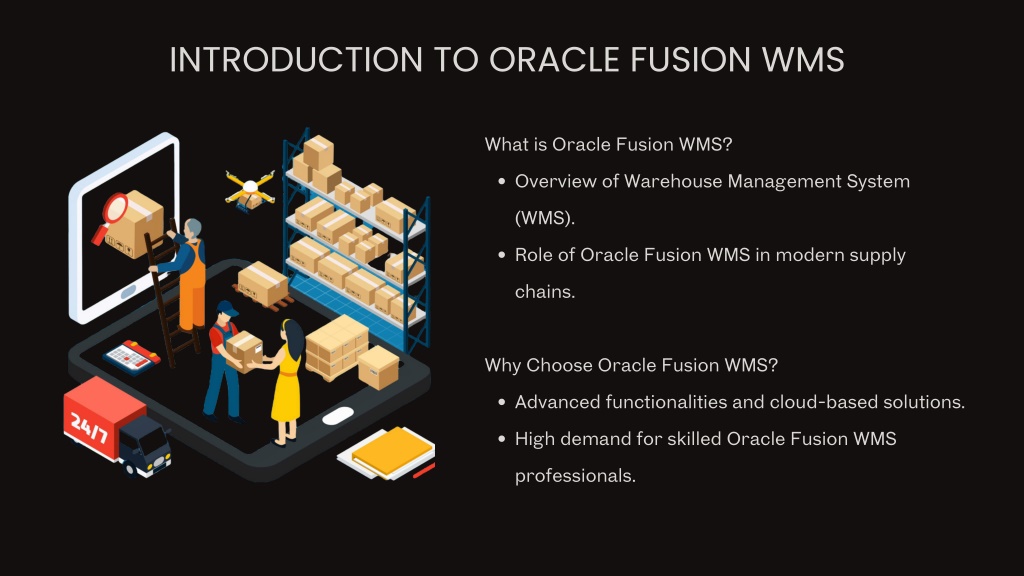 INTRODUCTION TO ORACLE FUSION WMS

24/7

What is Oracle Fusion WMS?

- Overview of Warehouse Management System (WMS).
- Role of Oracle Fusion WMS in modern supply chains.

Why Choose Oracle Fusion WMS?

- Advanced functionalities and cloud-based solutions.
- High demand for skilled Oracle Fusion WMS professionals.